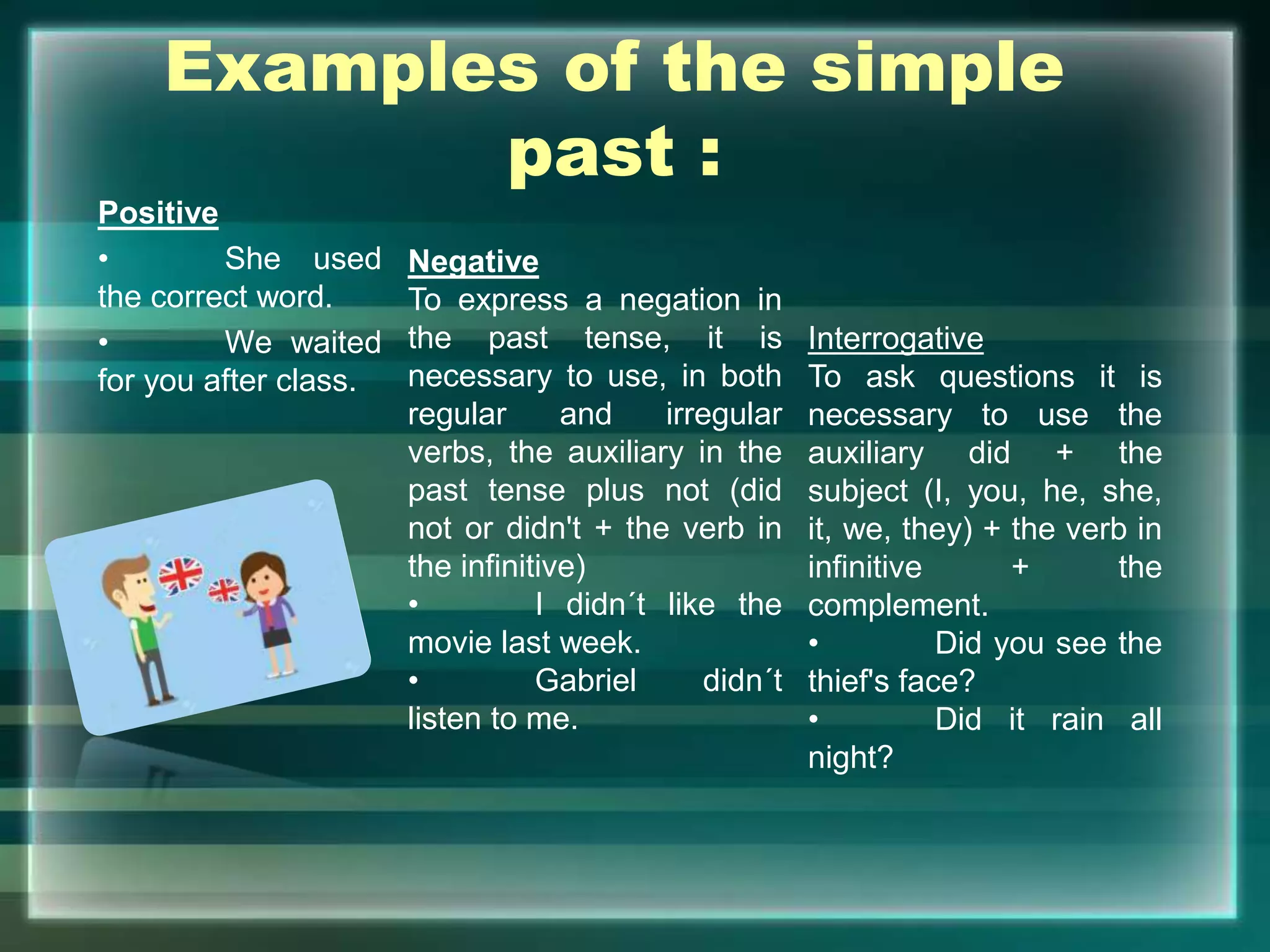 Examples of the simple past :

Positive

• She used the correct word.

• We waited for you after class.

Negative

To express a negation in the past tense, it is necessary to use, in both regular and irregular verbs, the auxiliary in the past tense plus not (did not or didn't + the verb in the infinitive)

• I didn´t like the movie last week.

• Gabriel didn´t listen to me.

Interrogative

To ask questions it is necessary to use the auxiliary did + the subject (I, you, he, she, it, we, they) + the verb in infinitive + the complement.

• Did you see the thief's face?

• Did it rain all night?